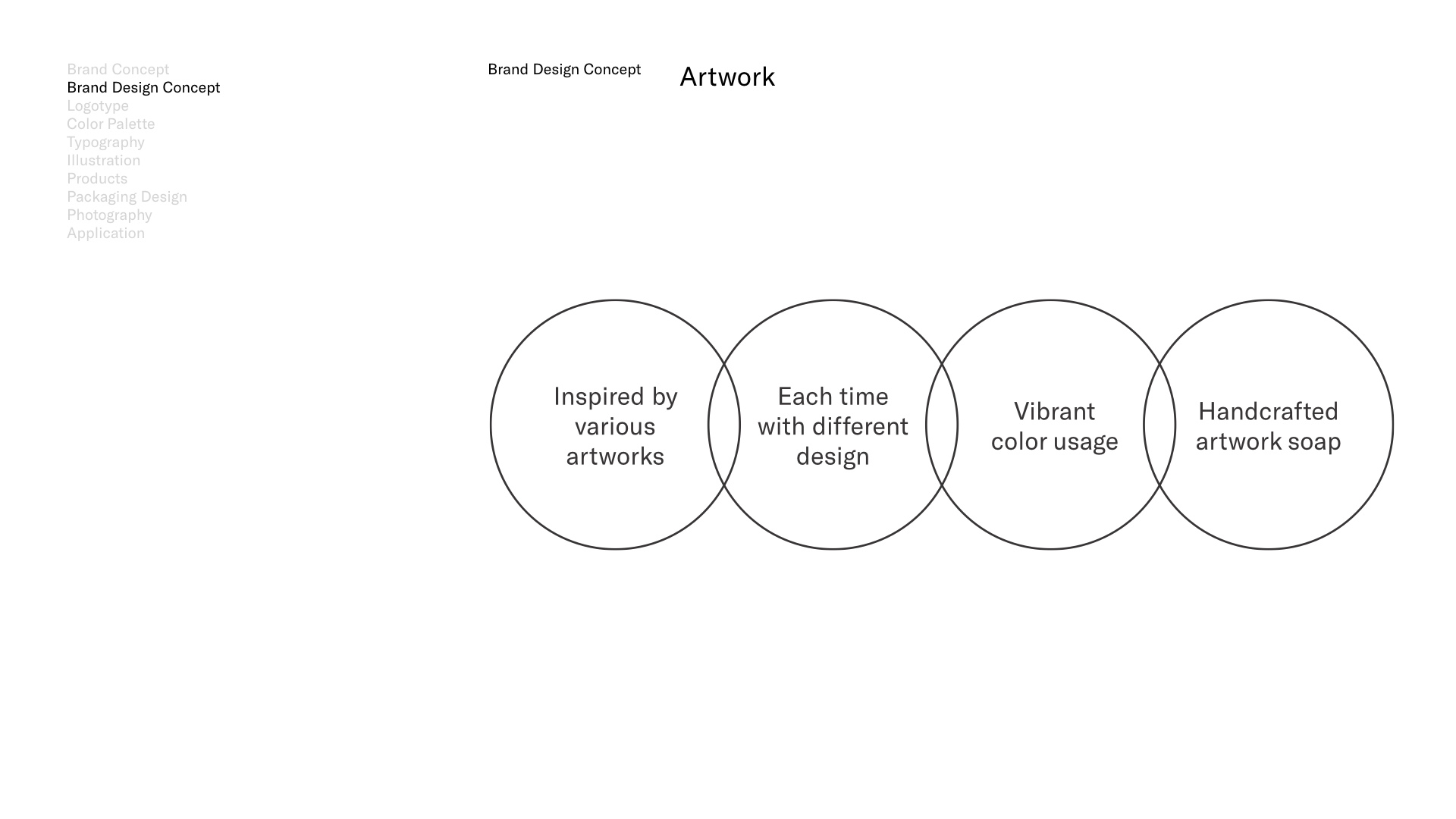 Brand Concept
Brand Design Concept
Logotype
Color Palette
Typography
Illustration
Products
Packaging Design
Photography
Application

Brand Design Concept

Artwork

Inspired by various artworks

Each time with different design

Vibrant color usage

Handcrafted artwork soap